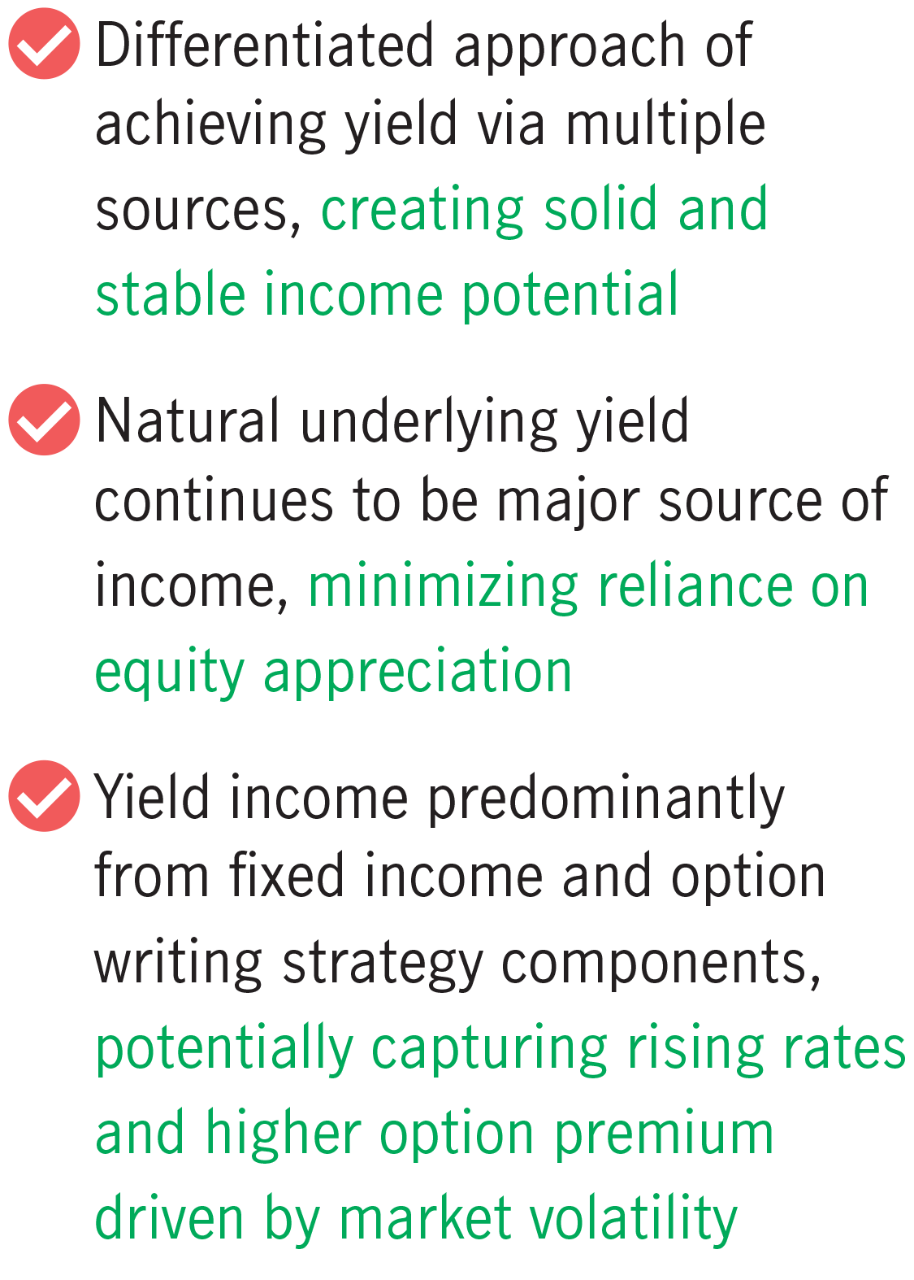 Differentiated approach of achieving yield via multiple sources, creating solid and stable income potential

Natural underlying yield continues to be major source of income, minimizing reliance on equity appreciation

Yield income predominantly from fixed income and option writing strategy components, potentially capturing rising rates and higher option premium driven by market volatility